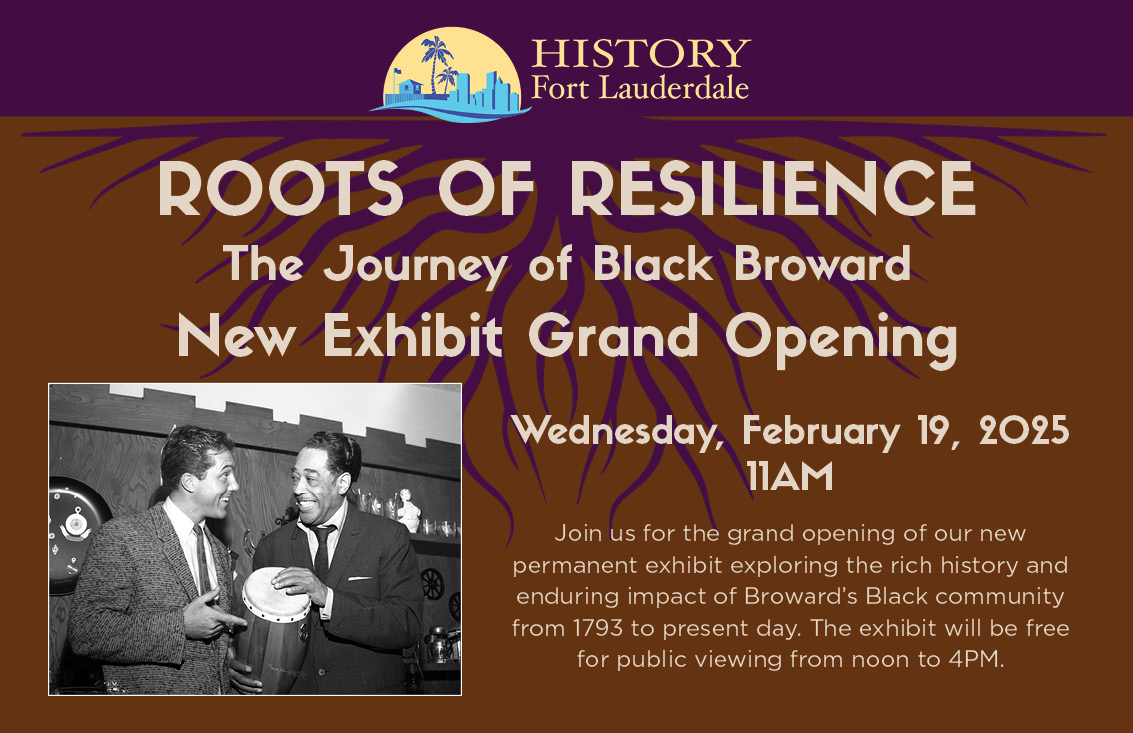 HISTORY
Fort Lauderdale

ROOTS OF RESILIENCE
The Journey of Black Broward
New Exhibit Grand Opening

Wednesday, February 19, 2025
11AM

Join us for the grand opening of our new permanent exhibit exploring the rich history and enduring impact of Broward's Black community from 1793 to present day. The exhibit will be free for public viewing from noon to 4PM.